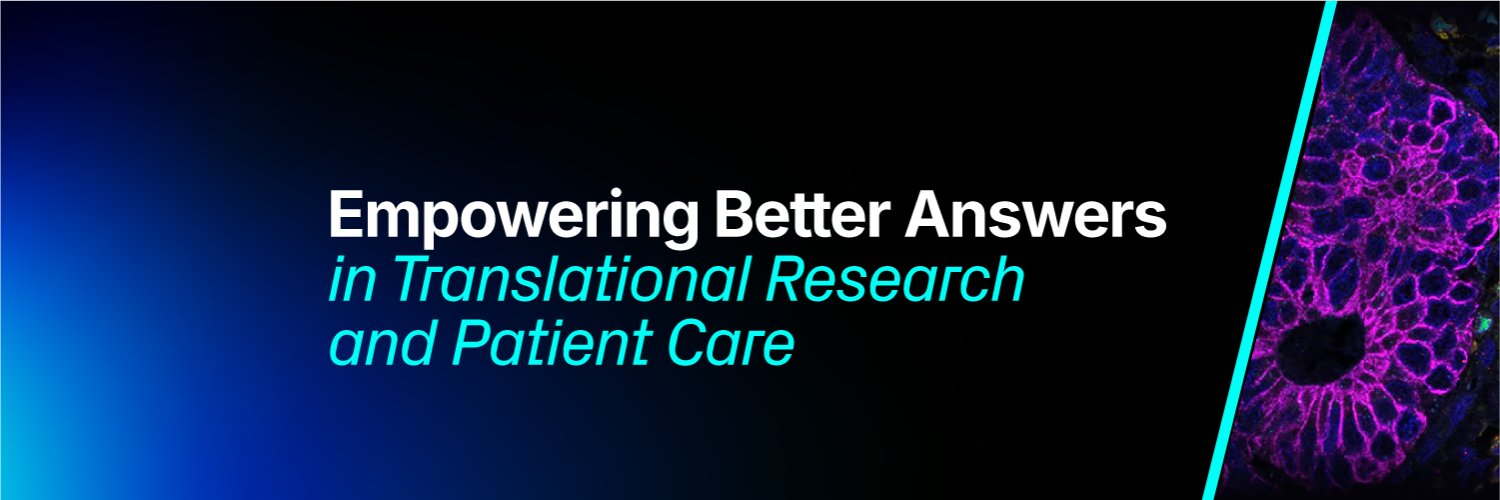 Empowering Better Answers
in Translational Research and Patient Care